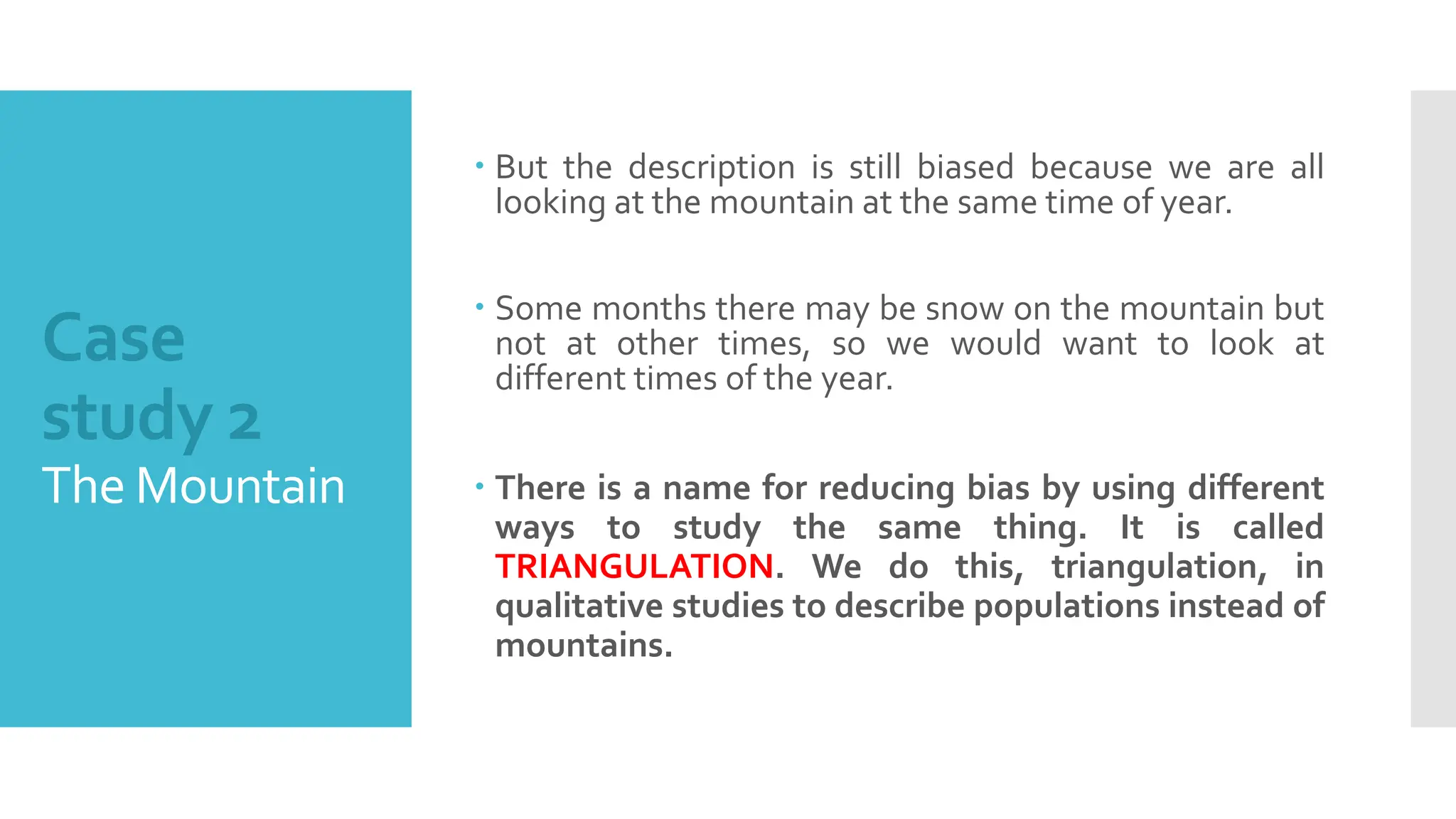 Case study 2
The Mountain

• But the description is still biased because we are all looking at the mountain at the same time of year.

• Some months there may be snow on the mountain but not at other times, so we would want to look at different times of the year.

• There is a name for reducing bias by using different ways to study the same thing. It is called TRIANGULATION. We do this, triangulation, in qualitative studies to describe populations instead of mountains.